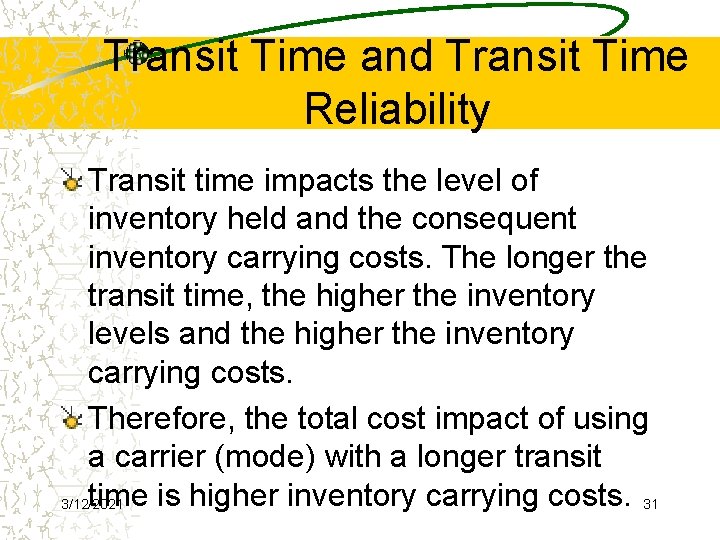 Transit Time and Transit Time Reliability

Transit time impacts the level of inventory held and the consequent inventory carrying costs. The longer the transit time, the higher the inventory levels and the higher the inventory carrying costs.

Therefore, the total cost impact of using a carrier (mode) with a longer transit time is higher inventory carrying costs.

3/12/2021

31